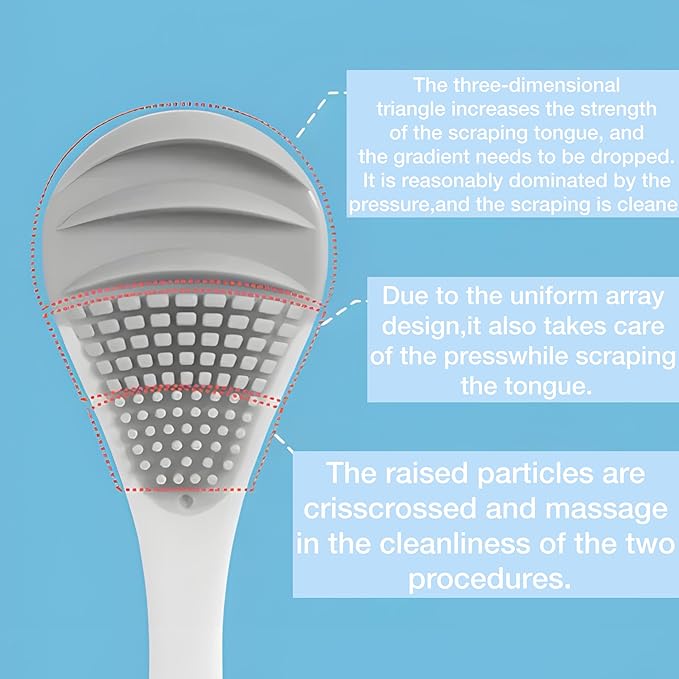 The three-dimensional triangle increases the strength of the scraping tongue, and the gradient needs to be dropped. It is reasonably dominated by the pressure,and the scraping is cleane

Due to the uniform array design,it also takes care of the presswhile scraping the tongue.

The raised particles are crisscrossed and massage in the cleanliness of the two procedures.